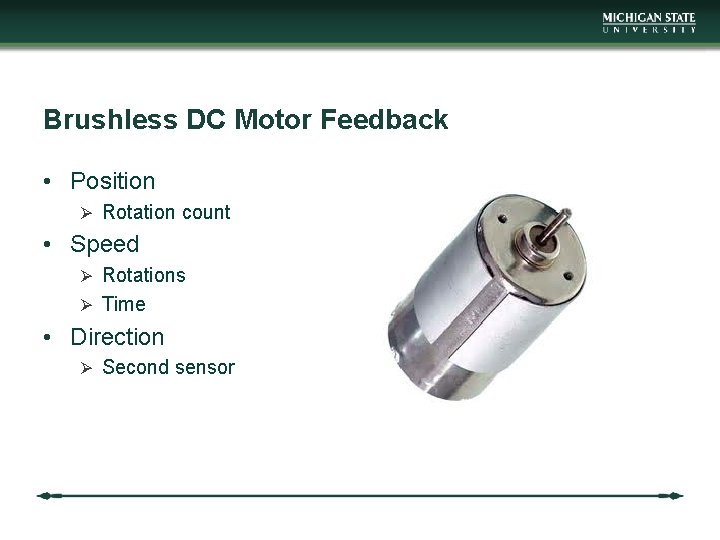 MICHIGAN STATE
UNIVERSITY

Brushless DC Motor Feedback

• Position
➢ Rotation count
• Speed
➢ Rotations
➢ Time
• Direction
➢ Second sensor